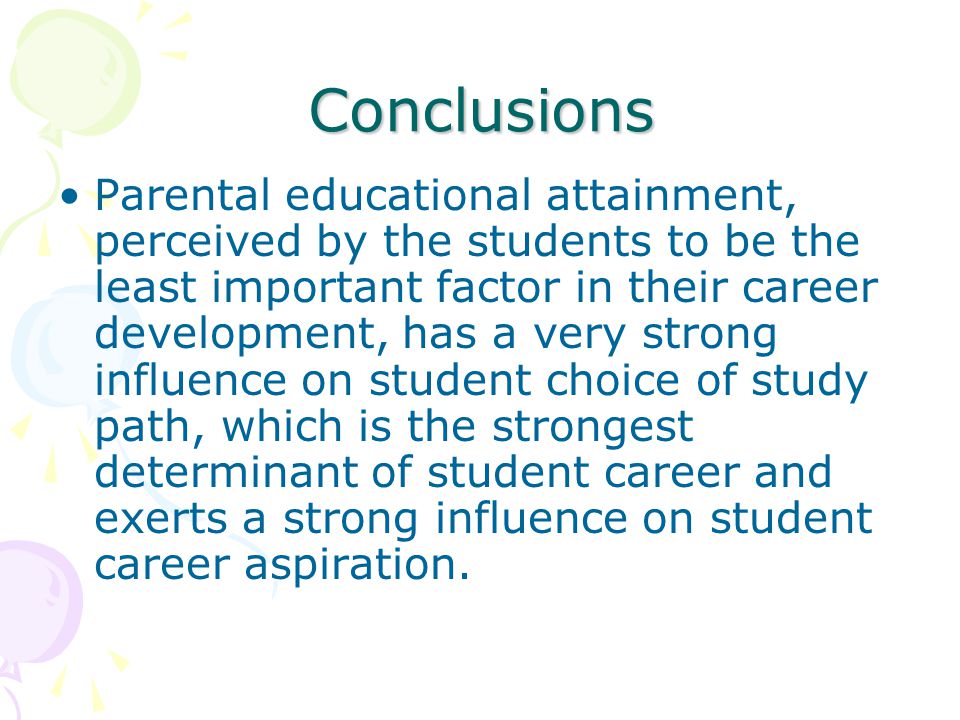 Conclusions

• Parental educational attainment, perceived by the students to be the least important factor in their career development, has a very strong influence on student choice of study path, which is the strongest determinant of student career and exerts a strong influence on student career aspiration.